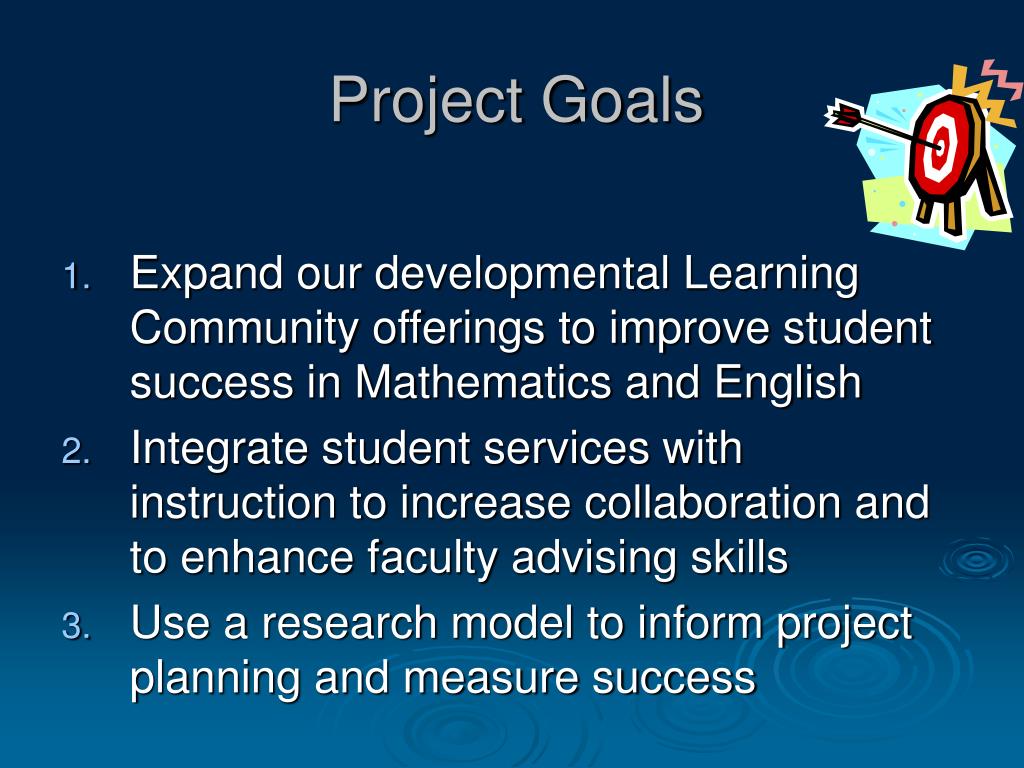 Project Goals

1. Expand our developmental Learning Community offerings to improve student success in Mathematics and English
2. Integrate student services with instruction to increase collaboration and to enhance faculty advising skills
3. Use a research model to inform project planning and measure success